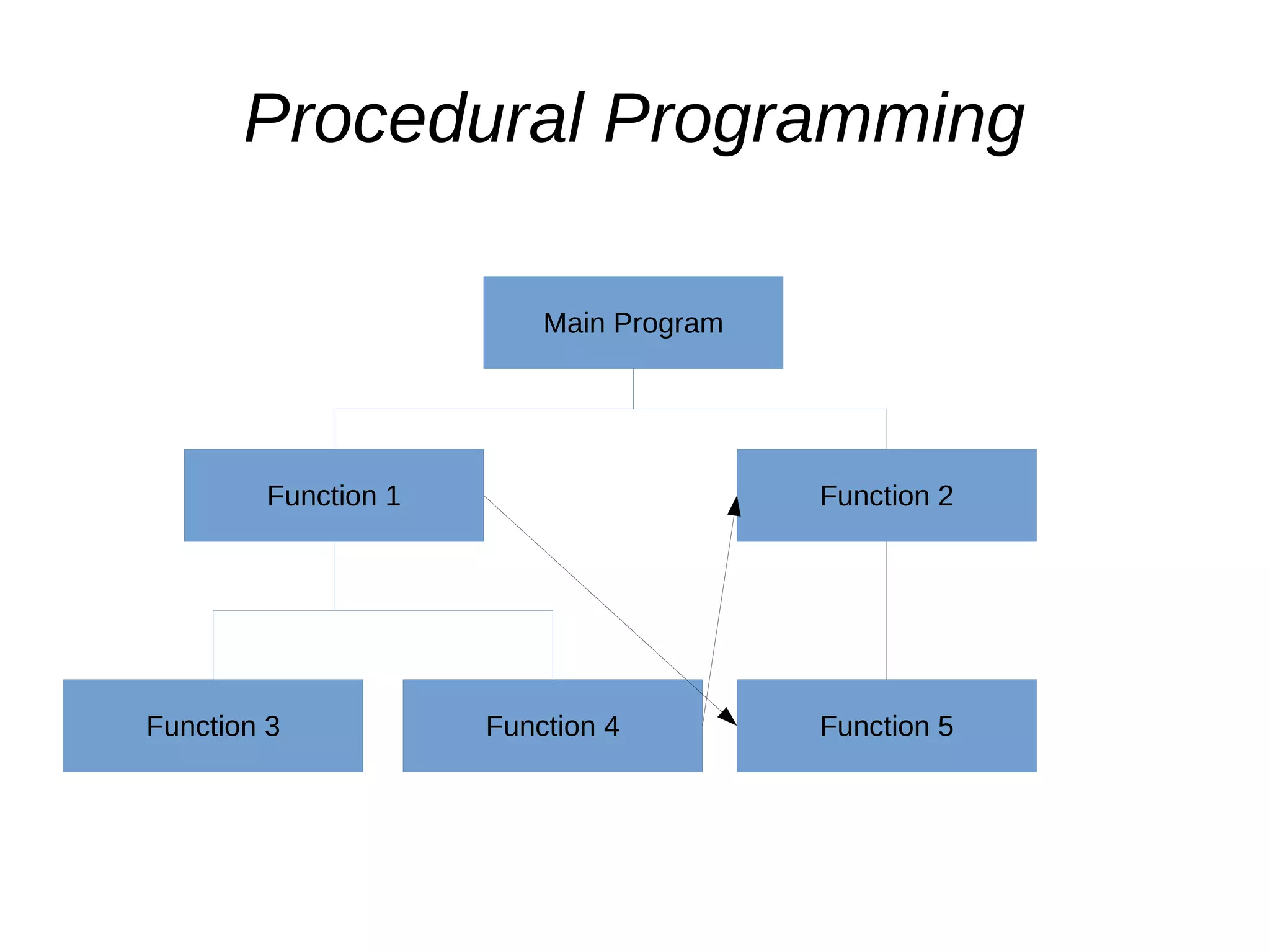 Procedural Programming

Main Program

Function 1

Function 2

Function 3

Function 4

Function 5